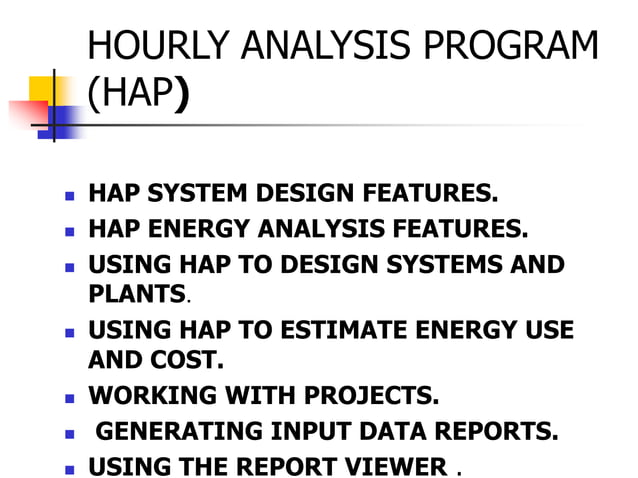 HOURLY ANALYSIS PROGRAM (HAP)

- HAP SYSTEM DESIGN FEATURES.
- HAP ENERGY ANALYSIS FEATURES.
- USING HAP TO DESIGN SYSTEMS AND PLANTS.
- USING HAP TO ESTIMATE ENERGY USE AND COST.
- WORKING WITH PROJECTS.
- GENERATING INPUT DATA REPORTS.
- USING THE REPORT VIEWER .